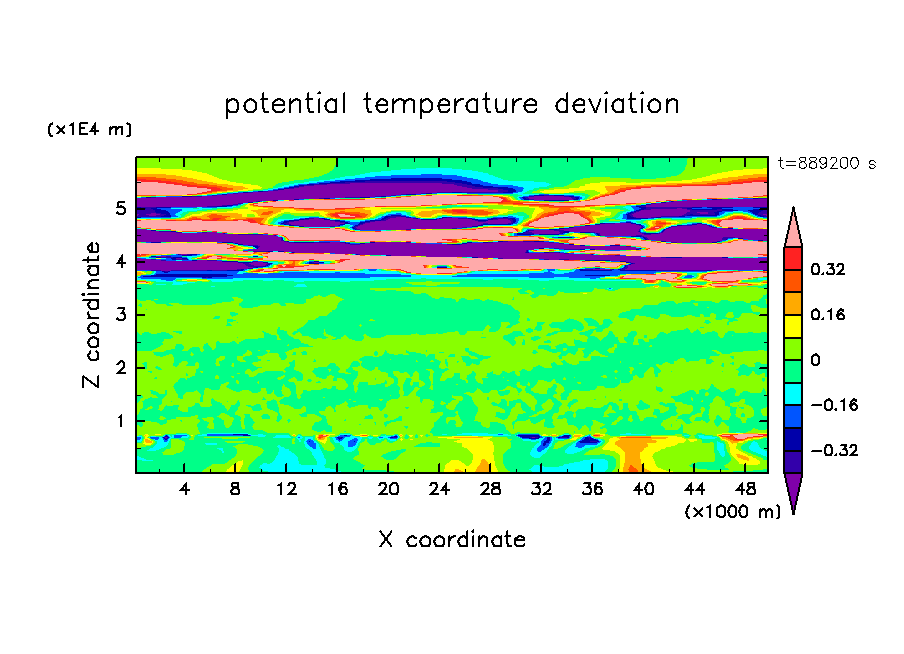 potential temperature deviation

(x1E4 m)

t=889200 s

Z coordinate

5
4
3
2
1

0.32
0.16
0
−0.16
−0.32

4 8 12 16 20 24 28 32 36 40 44 48

(x1000 m)

X coordinate